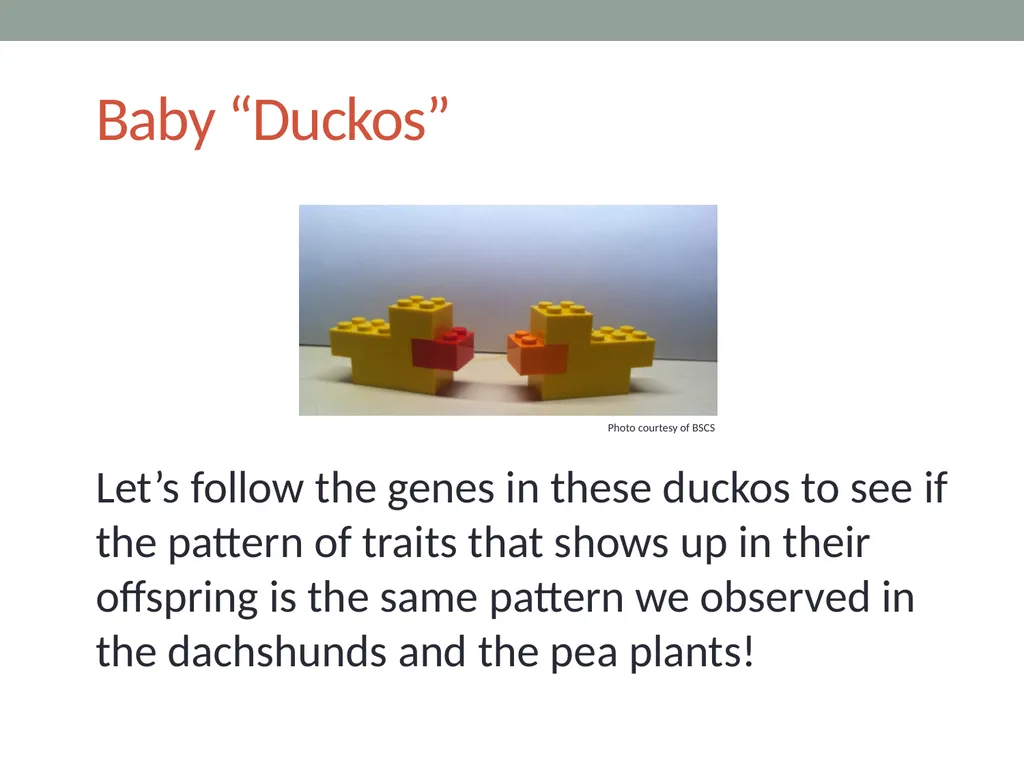 Baby “Duckos”

Photo courtesy of BSCS

Let’s follow the genes in these duckos to see if the pattern of traits that shows up in their offspring is the same pattern we observed in the dachshunds and the pea plants!